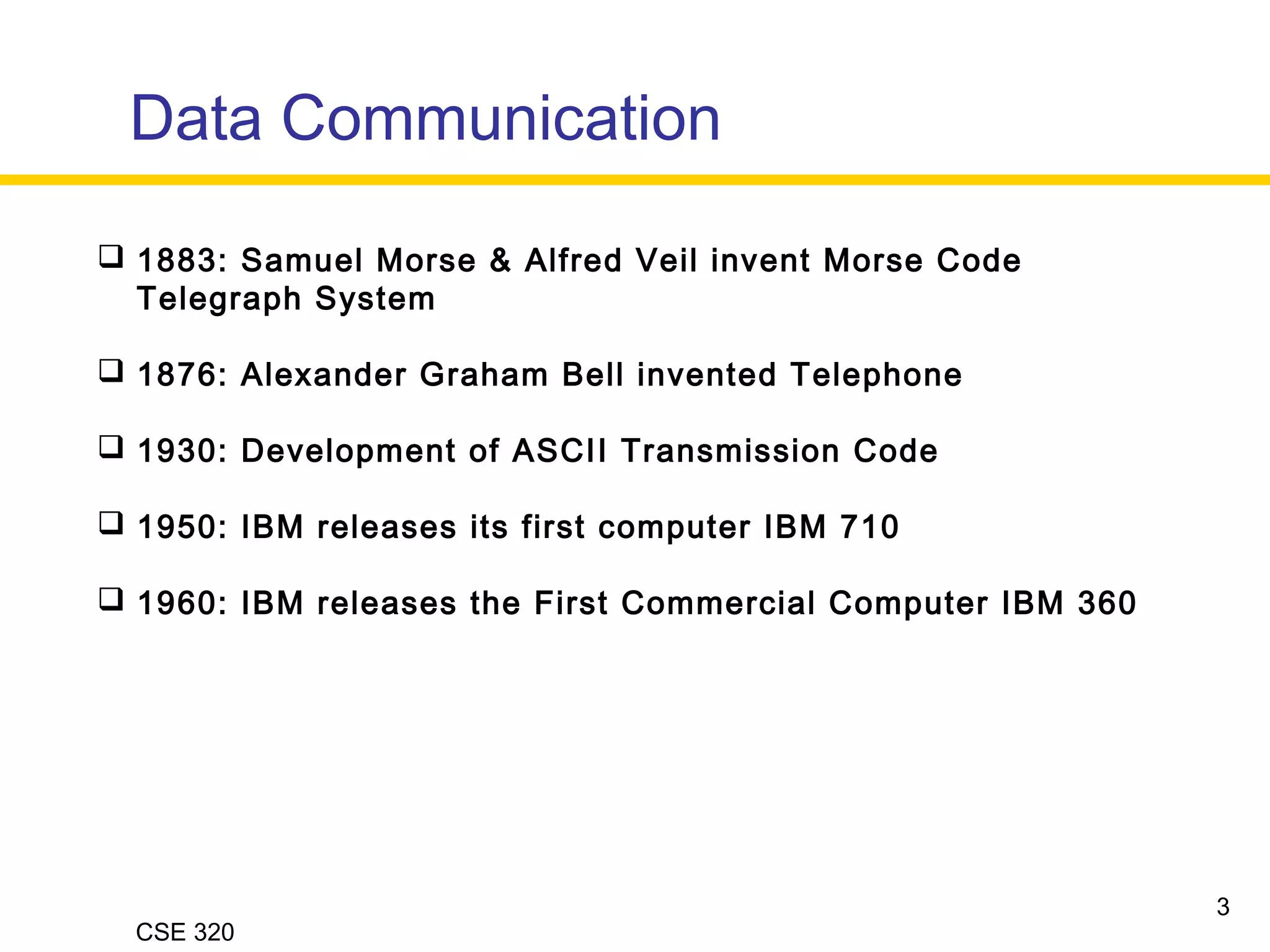 Data Communication

❑ 1883: Samuel Morse & Alfred Veil invent Morse Code Telegraph System

❑ 1876: Alexander Graham Bell invented Telephone

❑ 1930: Development of ASCII Transmission Code

❑ 1950: IBM releases its first computer IBM 710

❑ 1960: IBM releases the First Commercial Computer IBM 360

3

CSE 320